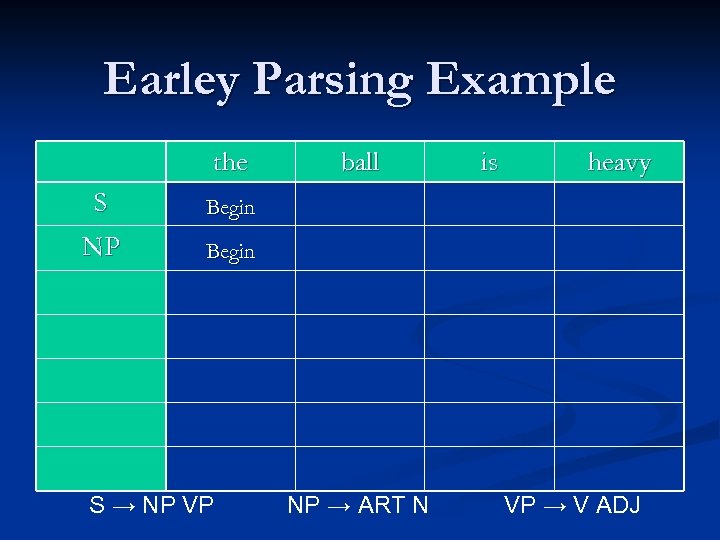 Earley Parsing Example

| | the | ball | is | heavy |
|---|---|---|---|---|
| S | Begin | | | |
| NP | Begin | | | |
| | | | | |
| | | | | |
| | | | | |
| | | | | |
| | | | | |

S → NP VP NP → ART N VP → V ADJ